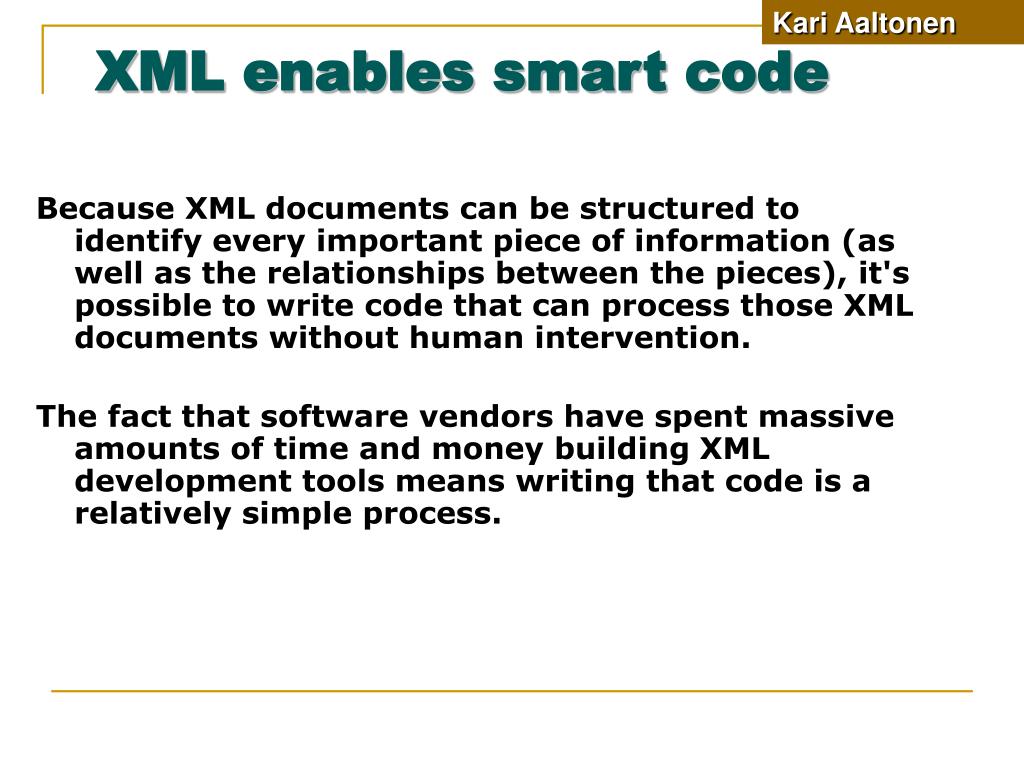 Kari Aaltonen

XML enables smart code

Because XML documents can be structured to identify every important piece of information (as well as the relationships between the pieces), it's possible to write code that can process those XML documents without human intervention.

The fact that software vendors have spent massive amounts of time and money building XML development tools means writing that code is a relatively simple process.